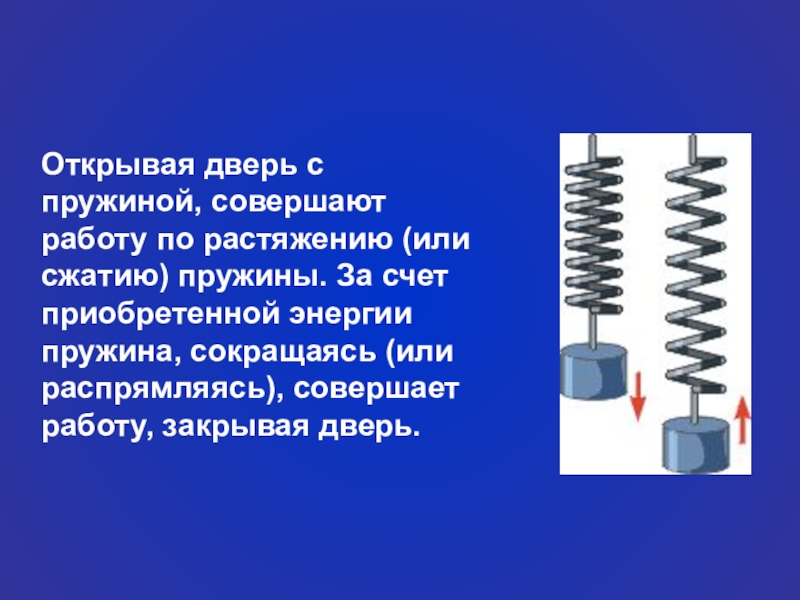 Открывая дверь с пружиной, совершают работу по растяжению (или сжатию) пружины. За счет приобретенной энергии пружина, сокращаясь (или распрямляясь), совершает работу, закрывая дверь.